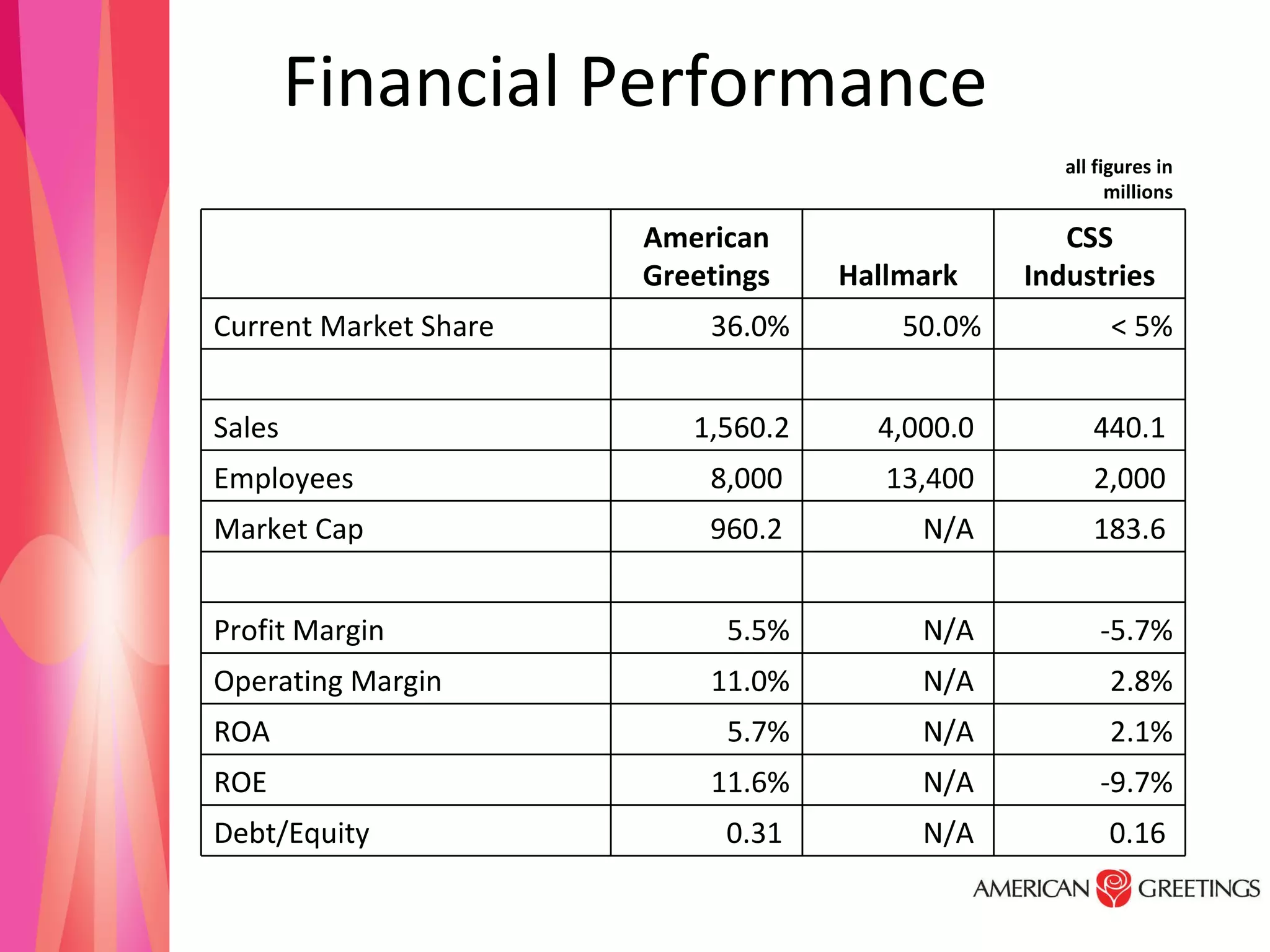 Financial Performance

all figures in millions

| | American Greetings | Hallmark | CSS Industries |
|---|---|---|---|
| Current Market Share | 36.0% | 50.0% | < 5% |
| | | | |
| Sales | 1,560.2 | 4,000.0 | 440.1 |
| Employees | 8,000 | 13,400 | 2,000 |
| Market Cap | 960.2 | N/A | 183.6 |
| | | | |
| Profit Margin | 5.5% | N/A | -5.7% |
| Operating Margin | 11.0% | N/A | 2.8% |
| ROA | 5.7% | N/A | 2.1% |
| ROE | 11.6% | N/A | -9.7% |
| Debt/Equity | 0.31 | N/A | 0.16 |

AMERICAN GREETINGS